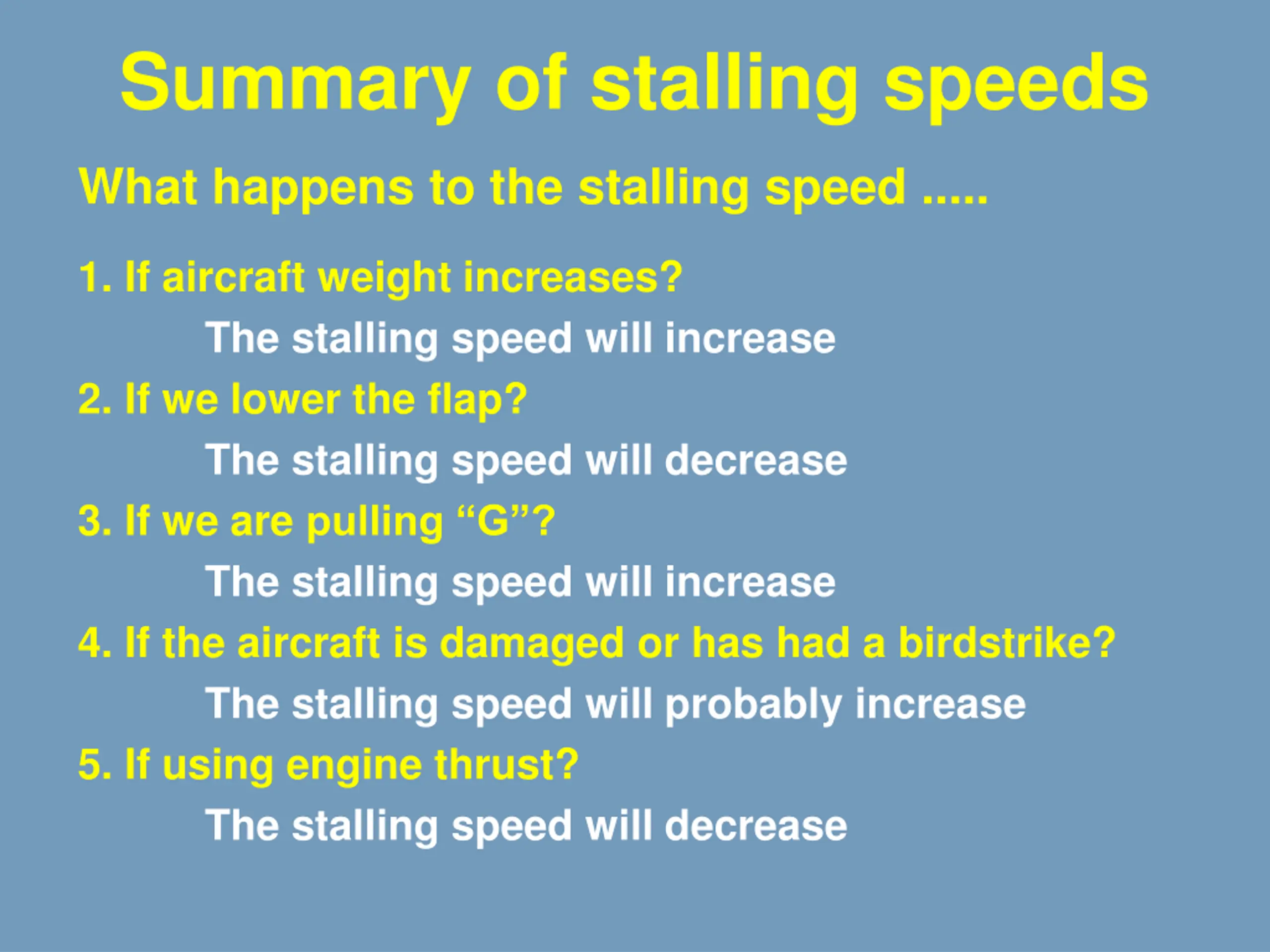 Summary of stalling speeds

What happens to the stalling speed .....

1. If aircraft weight increases?

The stalling speed will increase

2. If we lower the flap?

The stalling speed will decrease

3. If we are pulling “G”?

The stalling speed will increase

4. If the aircraft is damaged or has had a birdstrike?

The stalling speed will probably increase

5. If using engine thrust?

The stalling speed will decrease